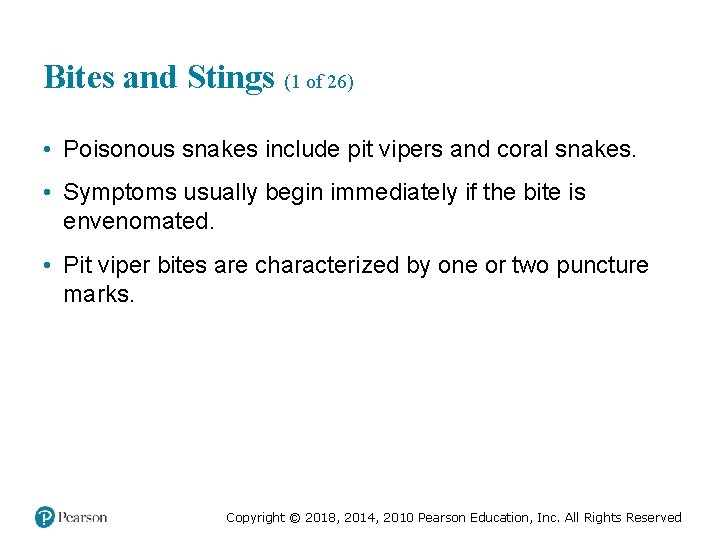 Bites and Stings (1 of 26)

• Poisonous snakes include pit vipers and coral snakes.

• Symptoms usually begin immediately if the bite is envenomated.

• Pit viper bites are characterized by one or two puncture marks.

Pearson

Copyright © 2018, 2014, 2010 Pearson Education, Inc. All Rights Reserved